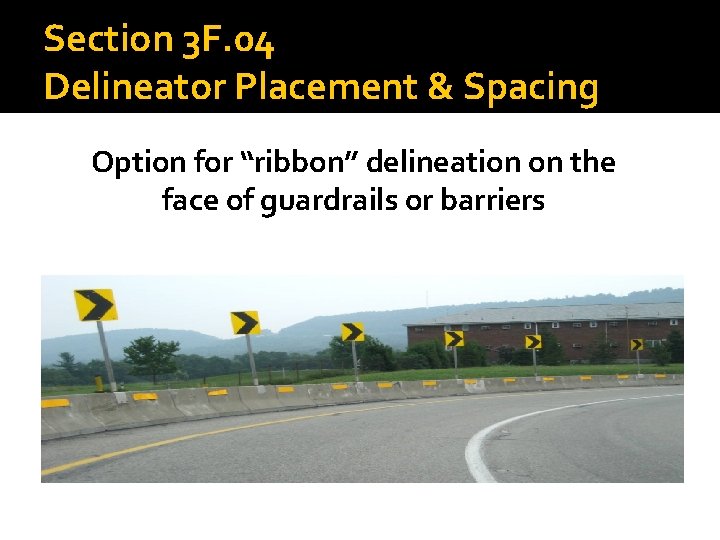 Section 3F.04
Delineator Placement & Spacing

Option for “ribbon” delineation on the face of guardrails or barriers